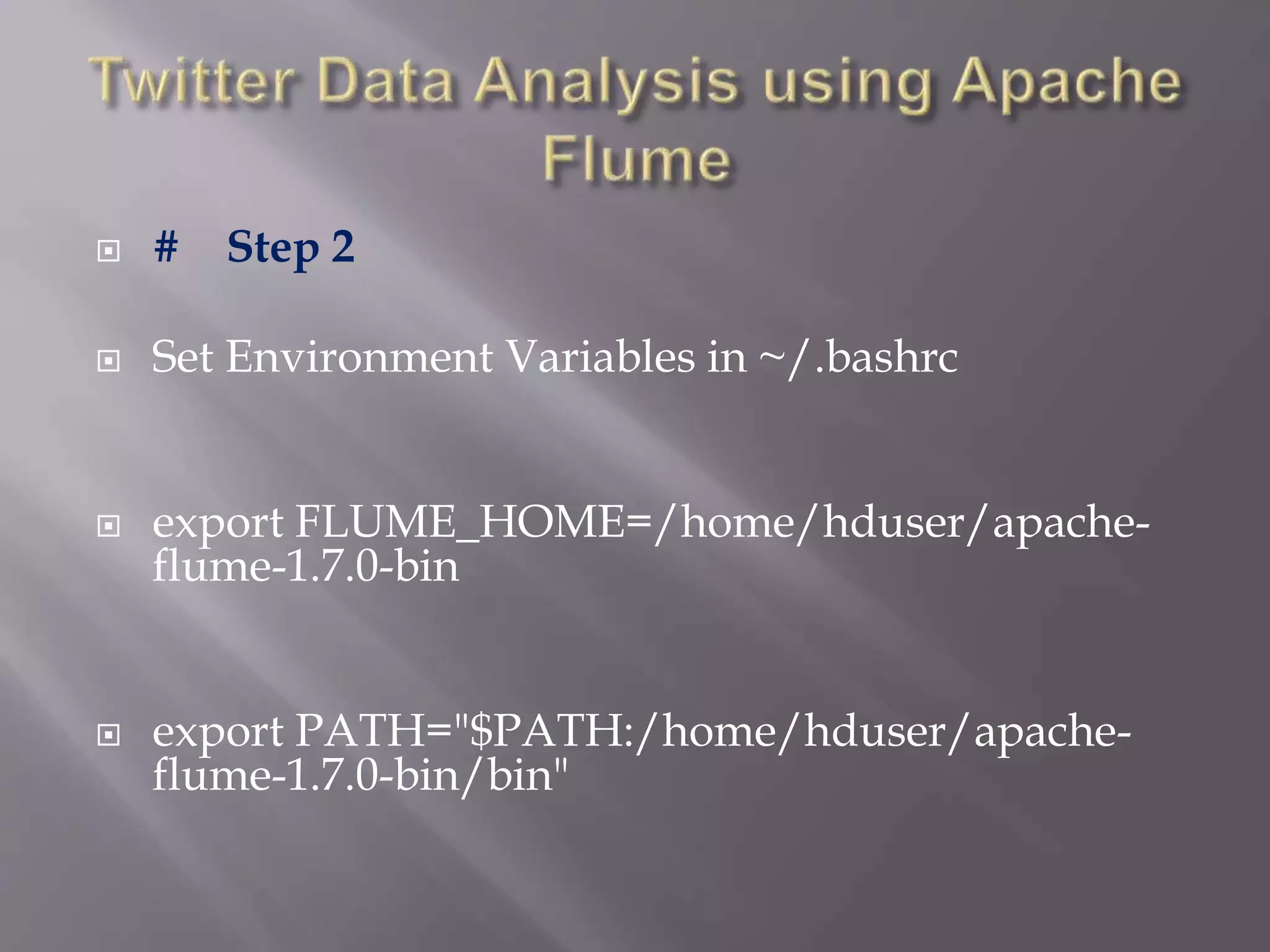 Twitter Data Analysis using Apache Flume

# Step 2

Set Environment Variables in ~/.bashrc

export FLUME_HOME=/home/hduser/apache-flume-1.7.0-bin

export PATH="$PATH:/home/hduser/apache-flume-1.7.0-bin/bin"